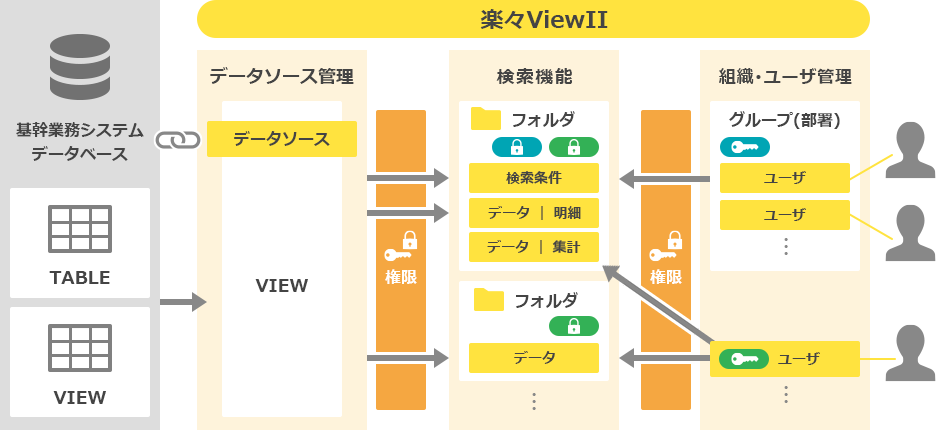 楽々ViewII

基幹業務システム データベース

TABLE

VIEW

データソース管理

データソース

VIEW

権限

検索機能

フォルダ

検索条件

データ ｜ 明細

データ ｜ 集計

フォルダ

データ

権限

組織・ユーザ管理

グループ(部署)

ユーザ

ユーザ

ユーザ